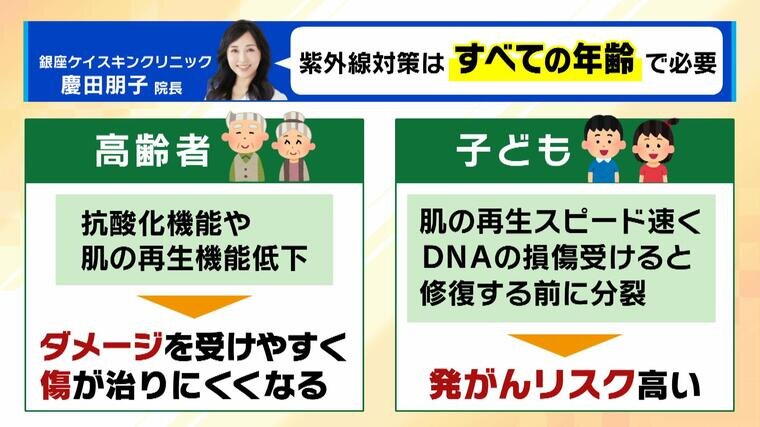 銀座ケイスキンクリニック
慶田朋子 院長

紫外線対策は すべての年齢 で必要

高齢者

抗酸化機能や
肌の再生機能低下

ダメージを受けやすく
傷が治りにくくなる

子ども

肌の再生スピード速く
DNAの損傷受けると
修復する前に分裂

発がんリスク高い